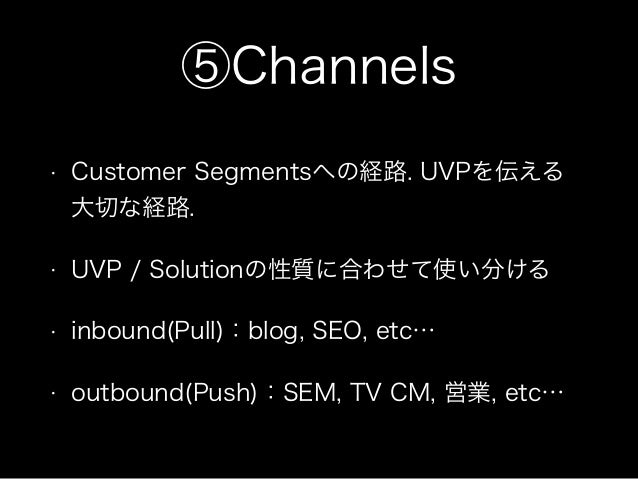 ⑤Channels

· Customer Segmentsへの経路. UVPを伝える大切な経路.

· UVP / Solutionの性質に合わせて使い分ける

· inbound(Pull)：blog, SEO, etc…

· outbound(Push)：SEM, TV CM, 営業, etc…